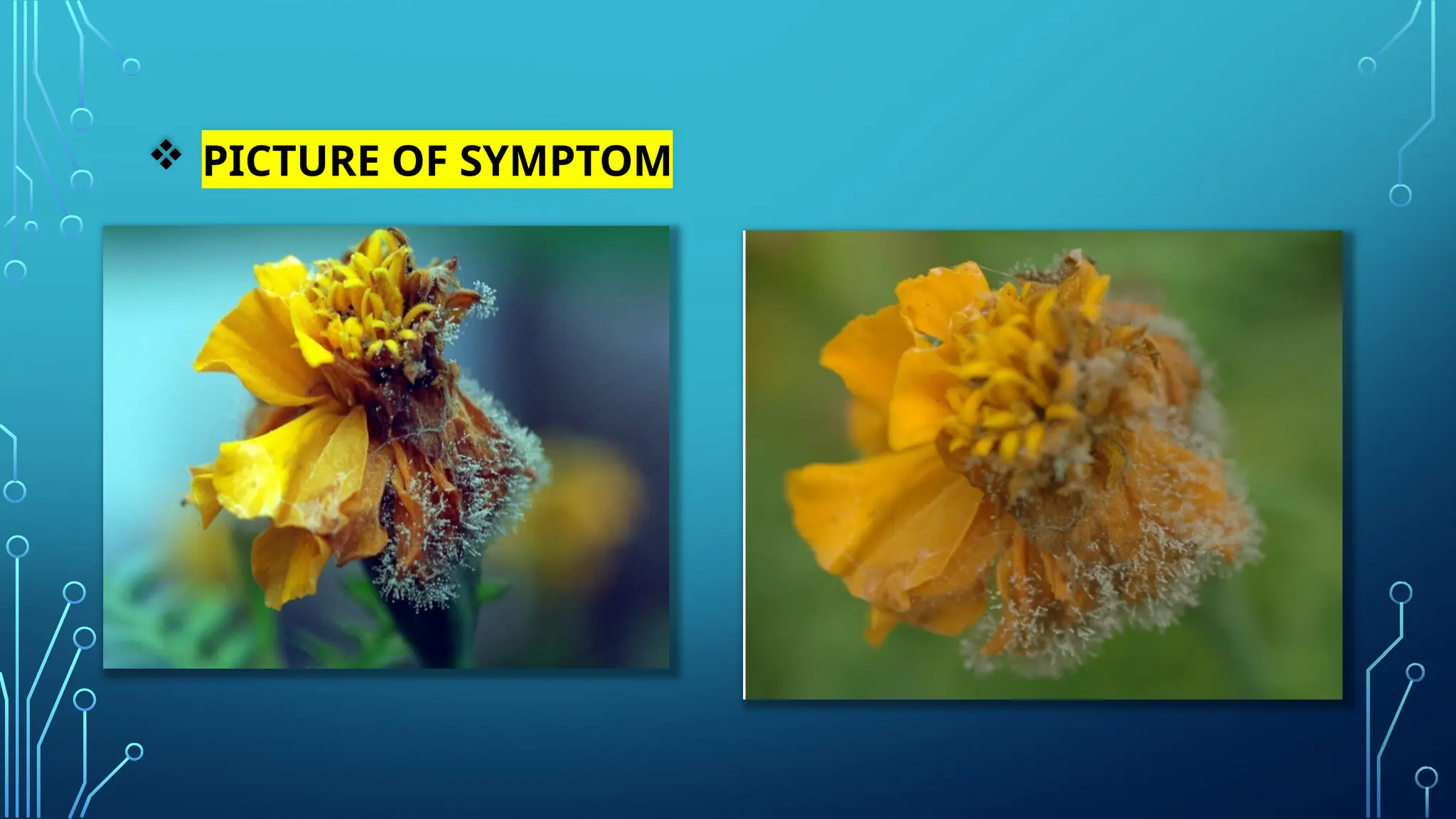 ❖ PICTURE OF SYMPTOM